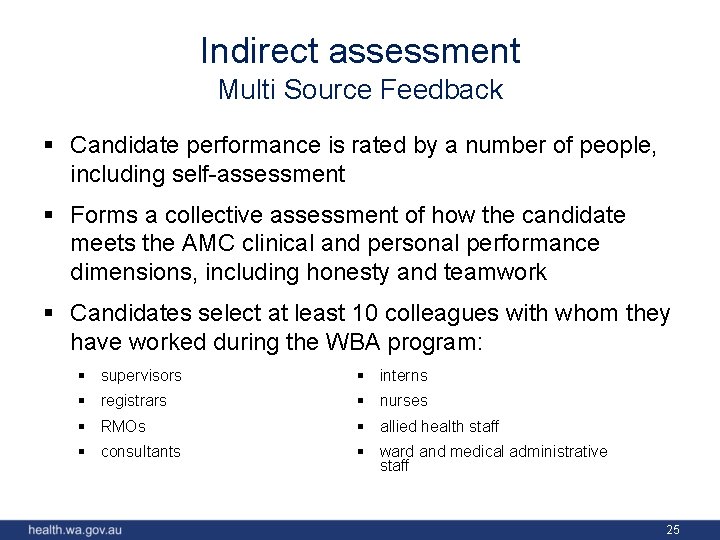 Indirect assessment
Multi Source Feedback

▪ Candidate performance is rated by a number of people, including self-assessment

▪ Forms a collective assessment of how the candidate meets the AMC clinical and personal performance dimensions, including honesty and teamwork

▪ Candidates select at least 10 colleagues with whom they have worked during the WBA program:

▪ supervisors
▪ registrars
▪ RMOs
▪ consultants

▪ interns
▪ nurses
▪ allied health staff
▪ ward and medical administrative staff

health.wa.gov.au

25